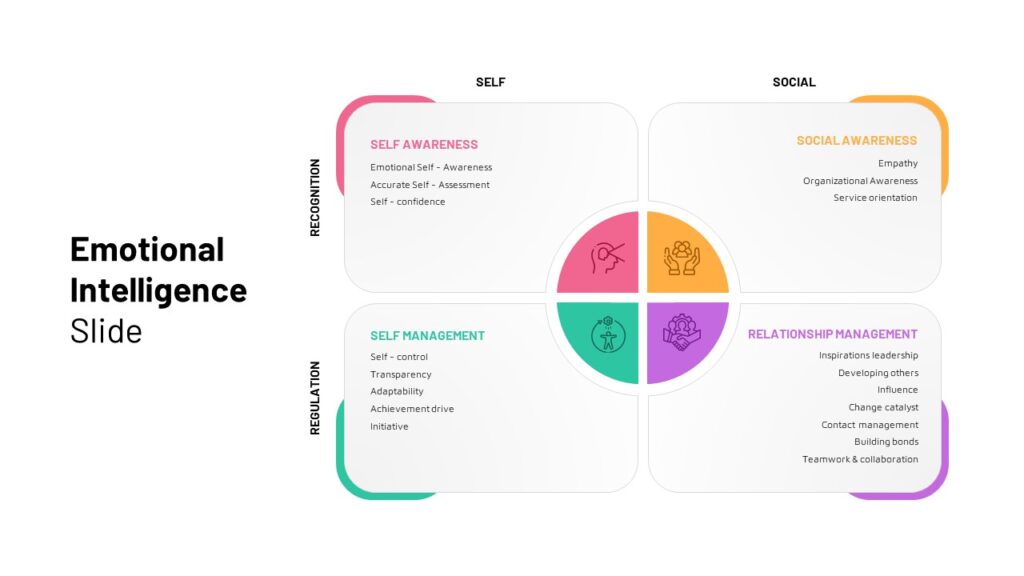 Emotional Intelligence Slide

SELF

SOCIAL

RECOGNITION

REGULATION

SELF AWARENESS
Emotional Self - Awareness
Accurate Self - Assessment
Self - confidence

SOCIAL AWARENESS
Empathy
Organizational Awareness
Service orientation

SELF MANAGEMENT
Self - control
Transparency
Adaptability
Achievement drive
Initiative

RELATIONSHIP MANAGEMENT
Inspirations leadership
Developing others
Influence
Change catalyst
Contact management
Building bonds
Teamwork & collaboration